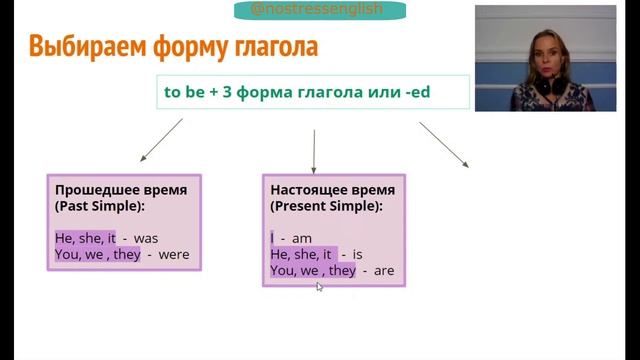 @nostressenglish

Выбираем форму глагола

to be + 3 форма глагола или -ed

Прошедшее время (Past Simple):

He, she, it - was
You, we , they - were

Настоящее время (Present Simple):

I - am
He, she, it - is
You, we , they - are